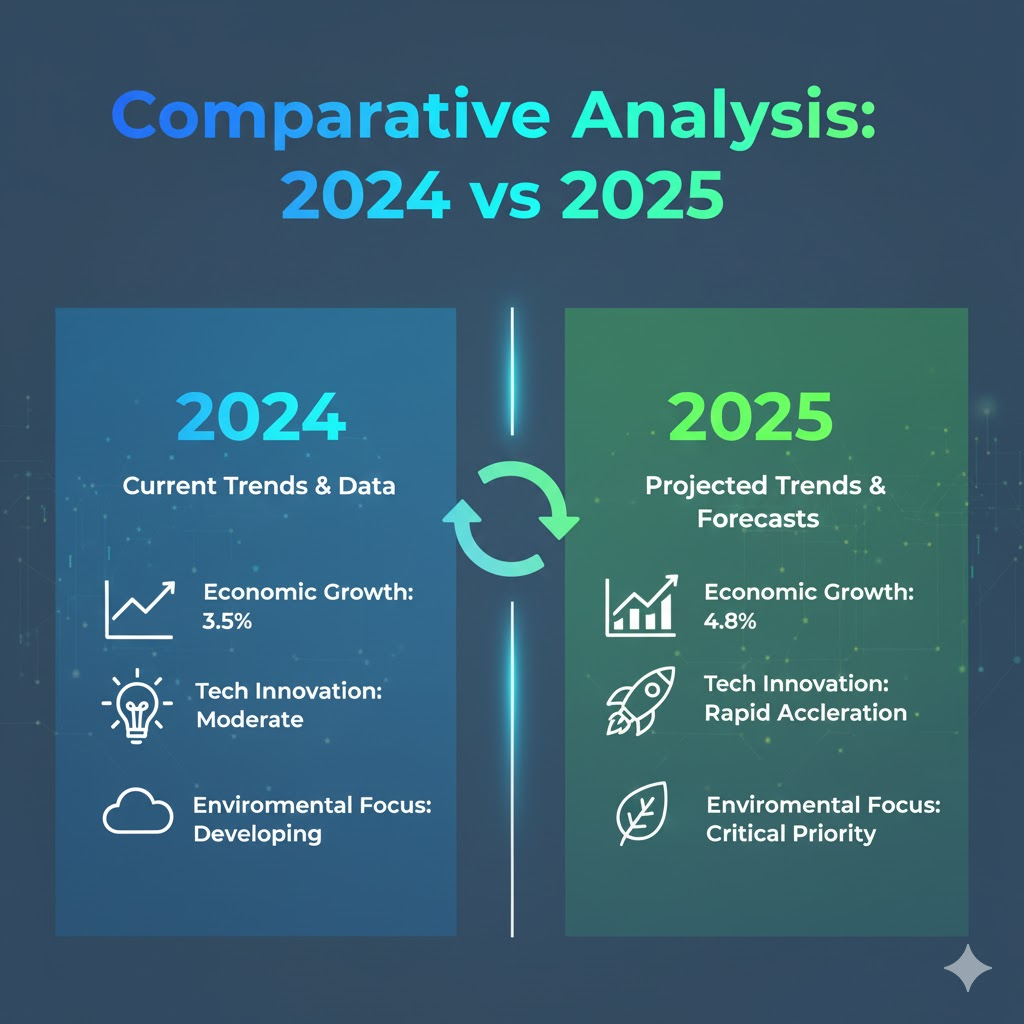 Comparative Analysis: 2024 vs 2025

2024

Current Trends & Data

Economic Growth: 3.5%

Tech Innovation: Moderate

Enviromental Focus: Developing

2025

Projected Trends & Forecasts

Economic Growth: 4.8%

Tech Innovation: Rapid Accleration

Enviromental Focus: Critical Priority